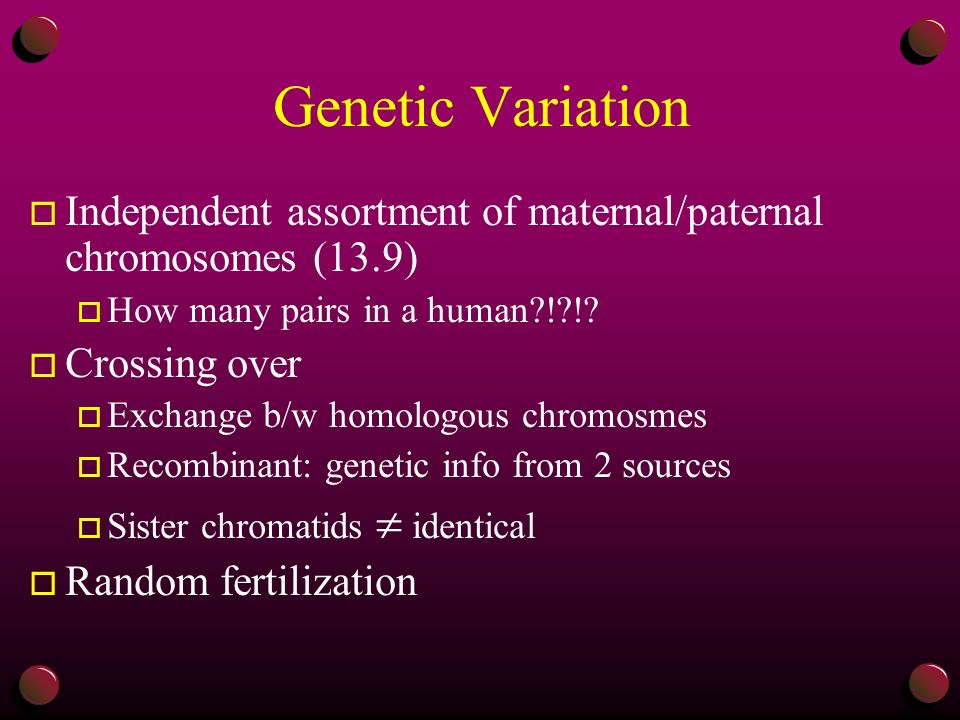 Genetic Variation

Independent assortment of maternal/paternal chromosomes (13.9)

How many pairs in a human?!?!?

Crossing over

Exchange b/w homologous chromosmes

Recombinant: genetic info from 2 sources

Sister chromatids $\neq$ identical

Random fertilization